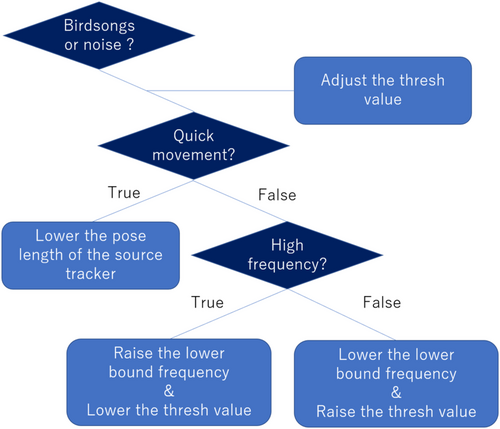 Birdsongs or noise ?

Adjust the thresh value

Quick movement?

True

False

Lower the pose length of the source tracker

High frequency?

True

False

Raise the lower bound frequency & Lower the thresh value

Lower the lower bound frequency & Raise the thresh value